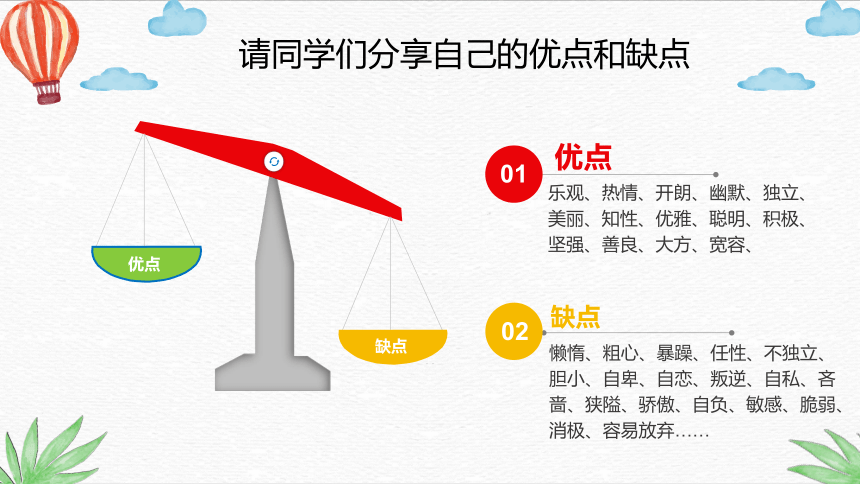 请同学们分享自己的优点和缺点

优点

缺点

01 优点

乐观、热情、开朗、幽默、独立、美丽、知性、优雅、聪明、积极、坚强、善良、大方、宽容、

02 缺点

懒惰、粗心、暴躁、任性、不独立、胆小、自卑、自恋、叛逆、自私、吝啬、狭隘、骄傲、自负、敏感、脆弱、消极、容易放弃……